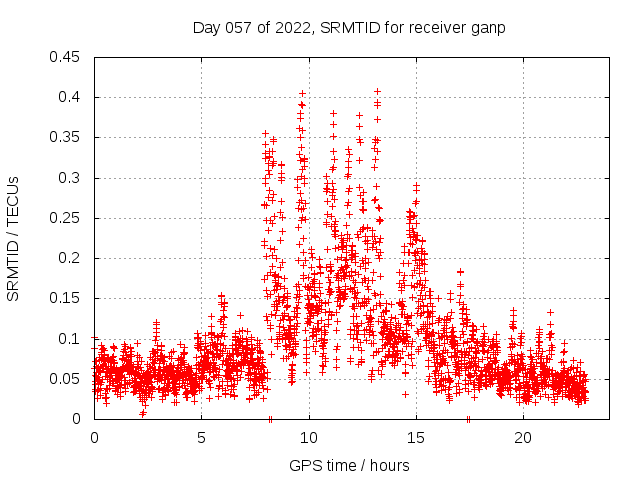 Day 057 of 2022, SRMTID for receiver ganp

SRMTID / TECUs

0.45
0.4
0.35
0.3
0.25
0.2
0.15
0.1
0.05
0

0
5
10
15
20

GPS time / hours